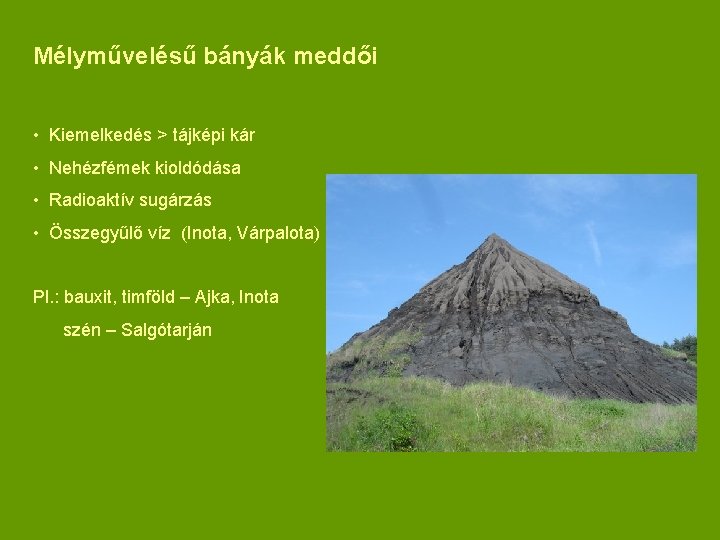 Mélyművelésű bányák meddői

• Kiemelkedés > tájképi kár
• Nehézfémek kioldódása
• Radioaktív sugárzás
• Összegyűlő víz (Inota, Várpalota)

Pl.: bauxit, timföld – Ajka, Inota
szén – Salgótarján